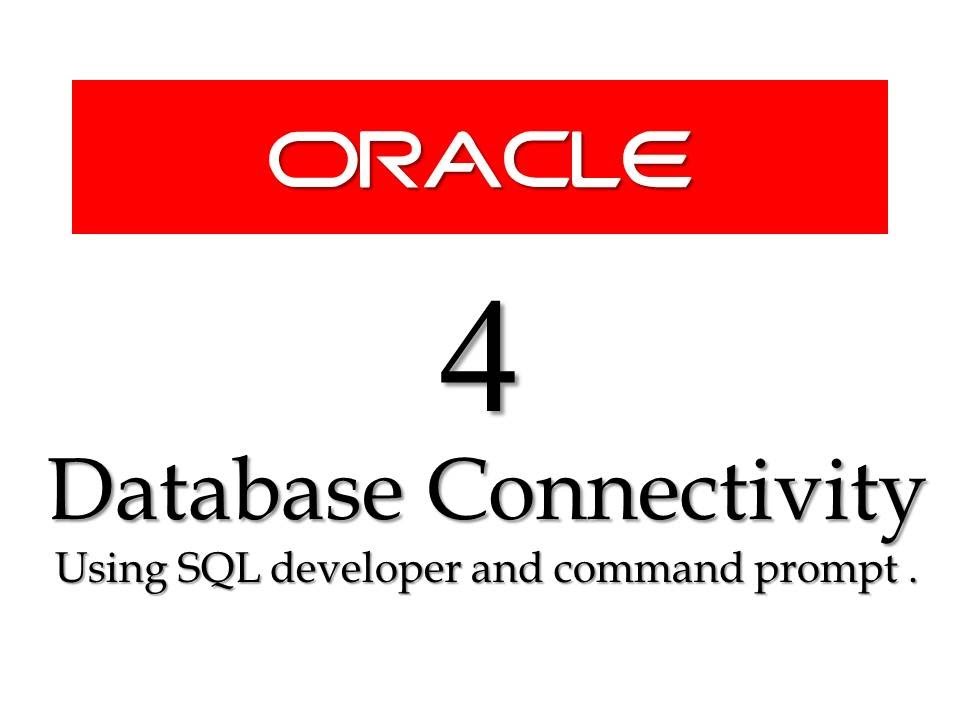 ORACLE

4

Database Connectivity

Using SQL developer and command prompt .